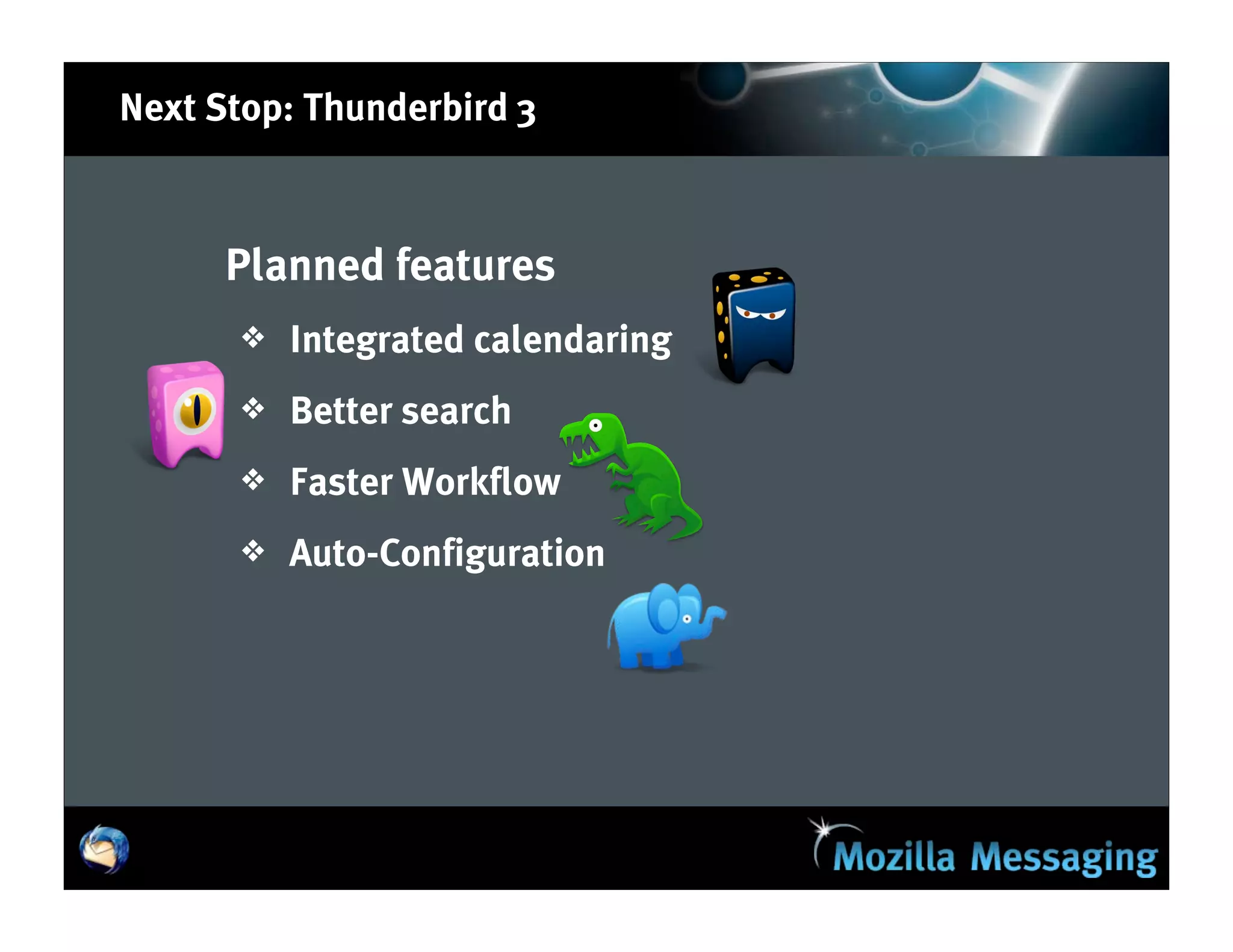 Next Stop: Thunderbird 3

Planned features

❖ Integrated calendaring

❖ Better search

❖ Faster Workflow

❖ Auto-Configuration

Mozilla Messaging